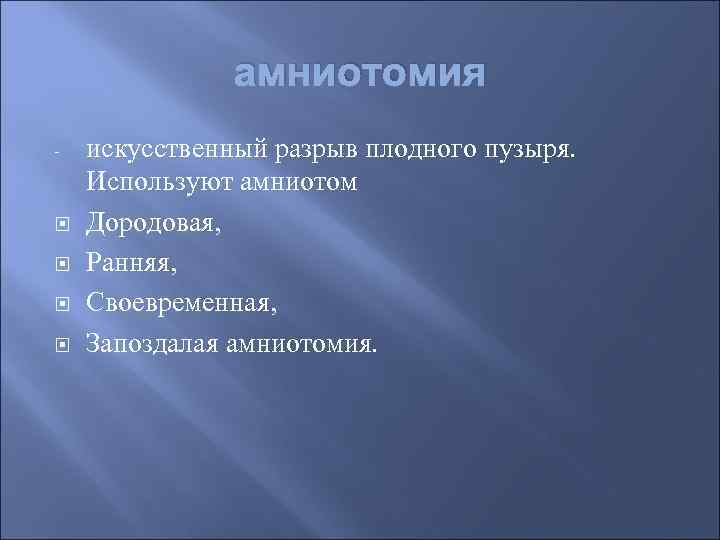 амниотомия

- искусственный разрыв плодного пузыря. Используют амниотом

Дородовая,

Ранняя,

Своевременная,

Запоздалая амниотомия.